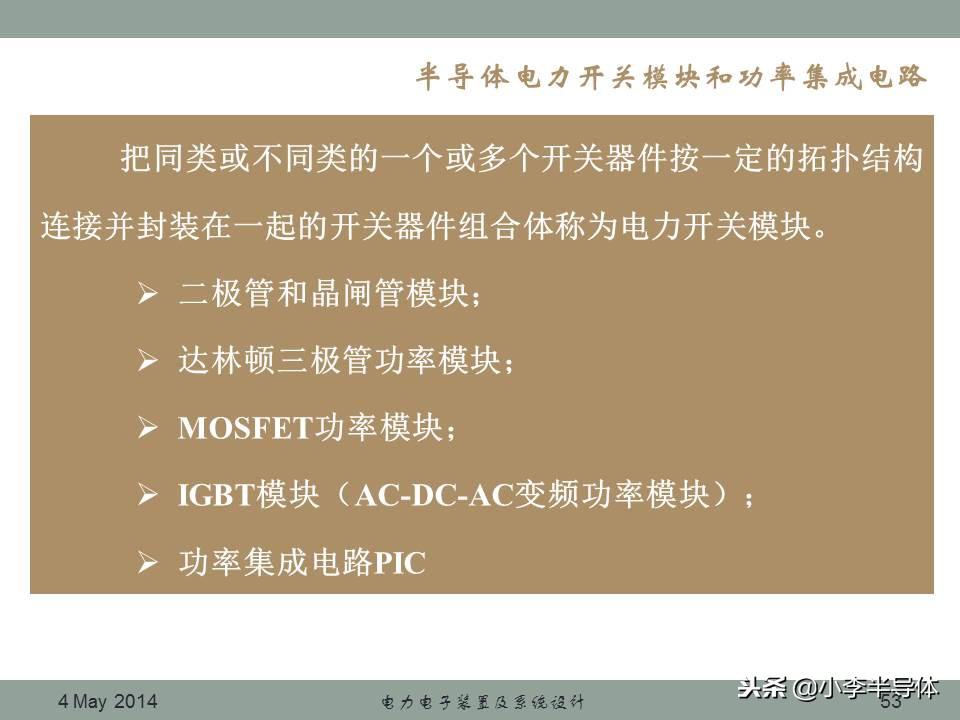 半导体电力开关模块和功率集成电路

把同类或不同类的一个或多个开关器件按一定的拓扑结构连接并封装在一起的开关器件组合体称为电力开关模块。

➢ 二极管和晶闸管模块；

➢ 达林顿三极管功率模块；

➢ MOSFET功率模块；

➢ IGBT模块（AC-DC-AC变频功率模块）；

➢ 功率集成电路PIC

4 May 2014 电力电子装置及系统设计 53

头条 @小李半导体